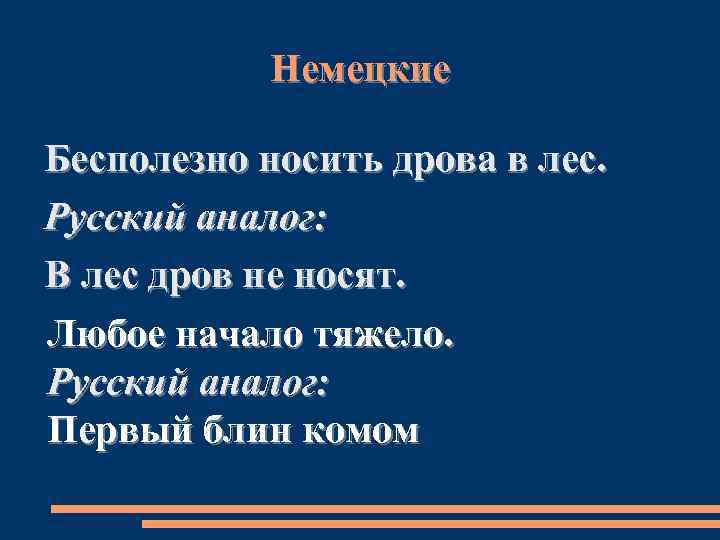 Немецкие

Бесполезно носить дрова в лес.

Русский аналог:

В лес дров не носят.

Любое начало тяжело.
Русский аналог:
Первый блин комом